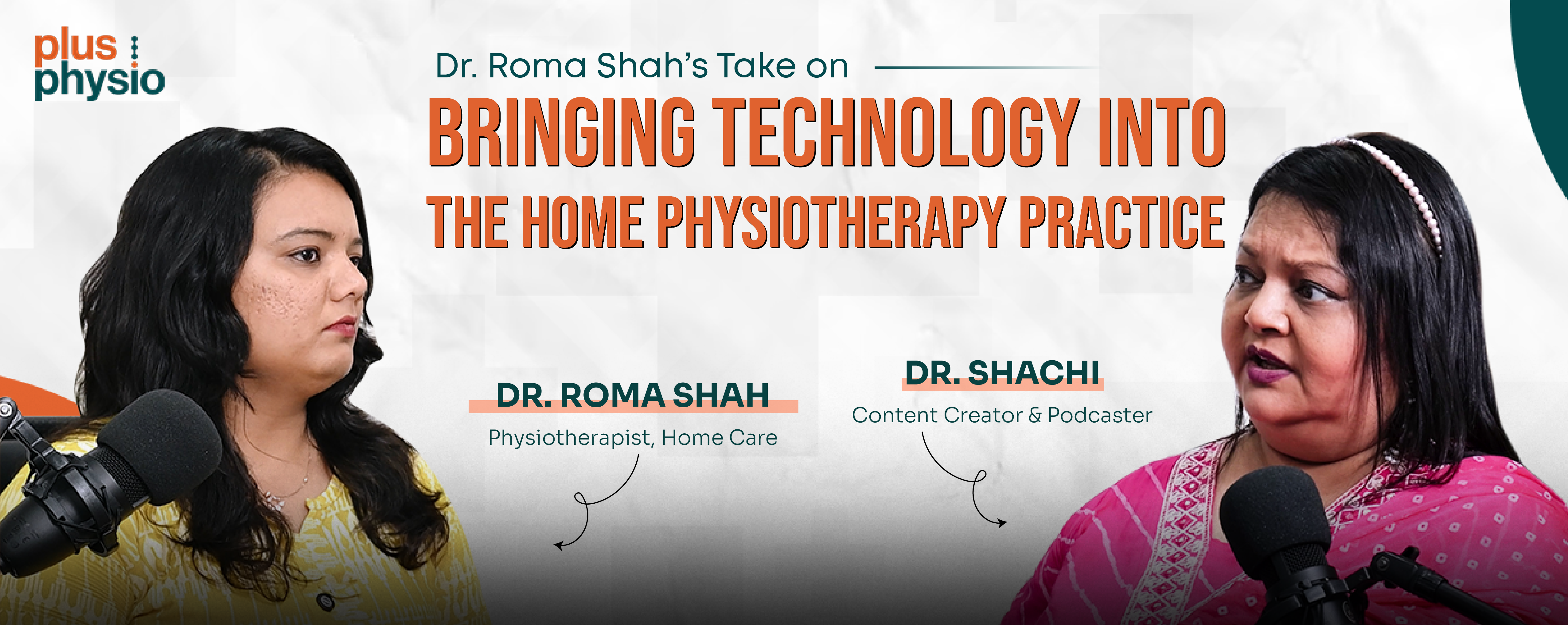 plus physio

Dr. Roma Shah's Take on

BRINGING TECHNOLOGY INTO THE HOME PHYSIOTHERAPY PRACTICE

DR. ROMA SHAH
Physiotherapist, Home Care

DR. SHACHI
Content Creator & Podcaster